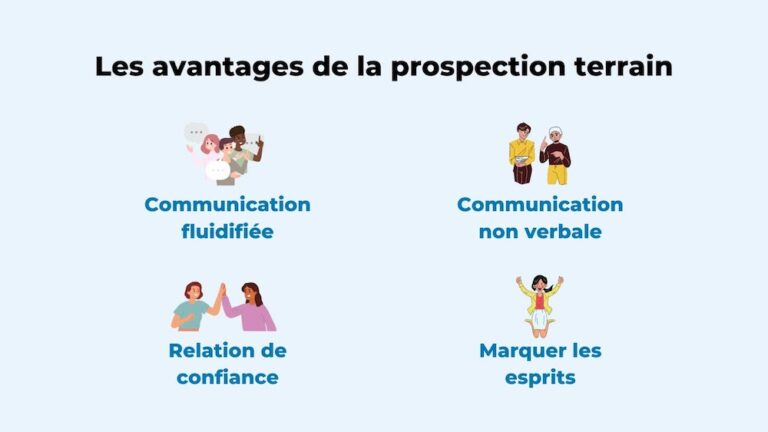 Les avantages de la prospection terrain

Communication fluidifiée

Communication non verbale

Relation de confiance

Marquer les esprits